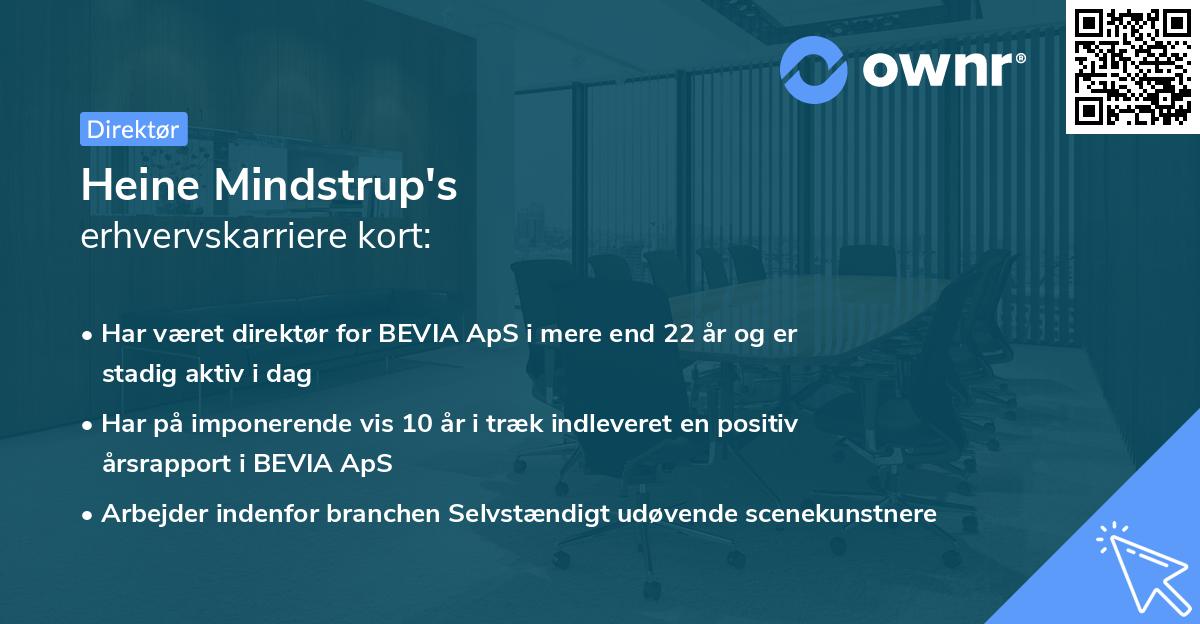 ownr®

Direktør

Heine Mindstrup's
erhvervskarriere kort:

• Har været direktør for BEVIA ApS i mere end 22 år og er stadig aktiv i dag

• Har på imponerende vis 10 år i træk indleveret en positiv årsrapport i BEVIA ApS

• Arbejder indenfor branchen Selvstændigt udøvende scenekunstnere